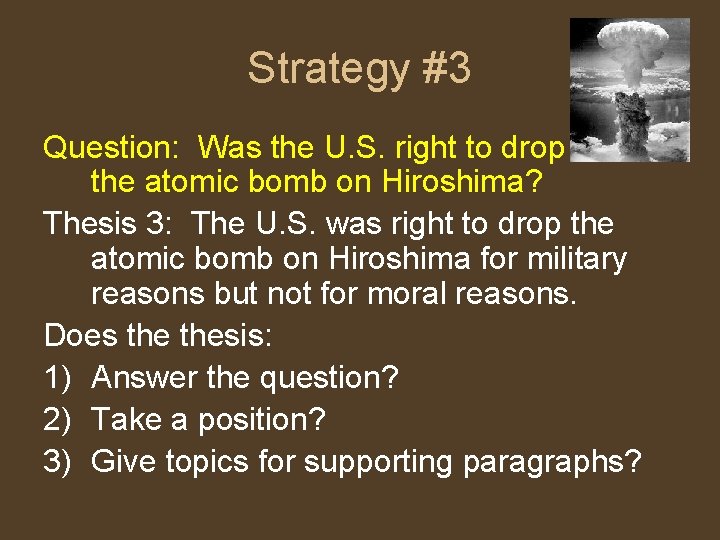 Strategy #3

Question: Was the U.S. right to drop the atomic bomb on Hiroshima?

Thesis 3: The U.S. was right to drop the atomic bomb on Hiroshima for military reasons but not for moral reasons.

Does the thesis:

1) Answer the question?

2) Take a position?

3) Give topics for supporting paragraphs?